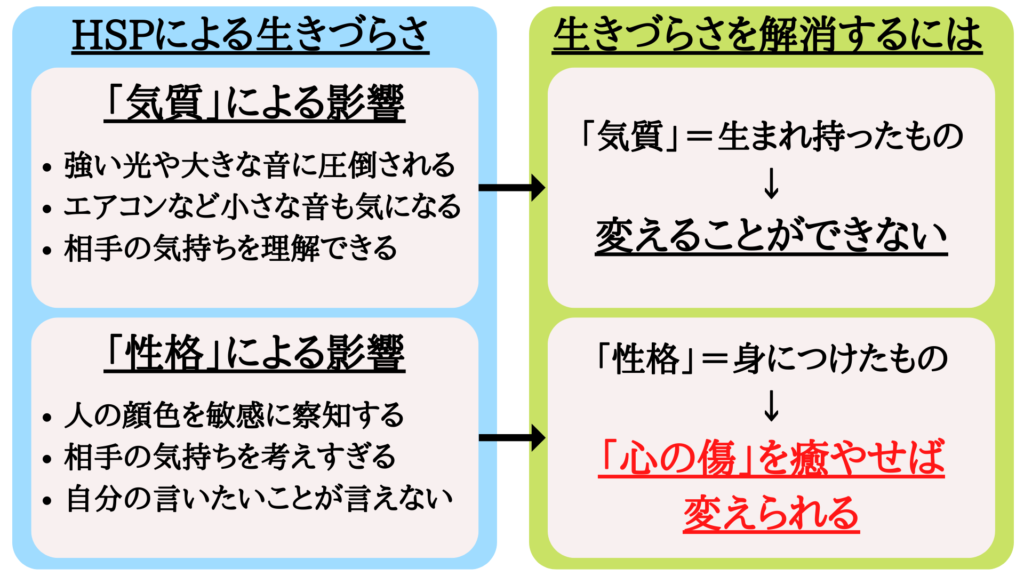 HSPによる生きづらさ

「気質」による影響

• 強い光や大きな音に圧倒される
• エアコンなど小さな音も気になる
• 相手の気持ちを理解できる

「性格」による影響

• 人の顔色を敏感に察知する
• 相手の気持ちを考えすぎる
• 自分の言いたいことが言えない

生きづらさを解消するには

「気質」＝生まれ持ったもの
↓
変えることができない

「性格」＝身につけたもの
↓
「心の傷」を癒やせば変えられる